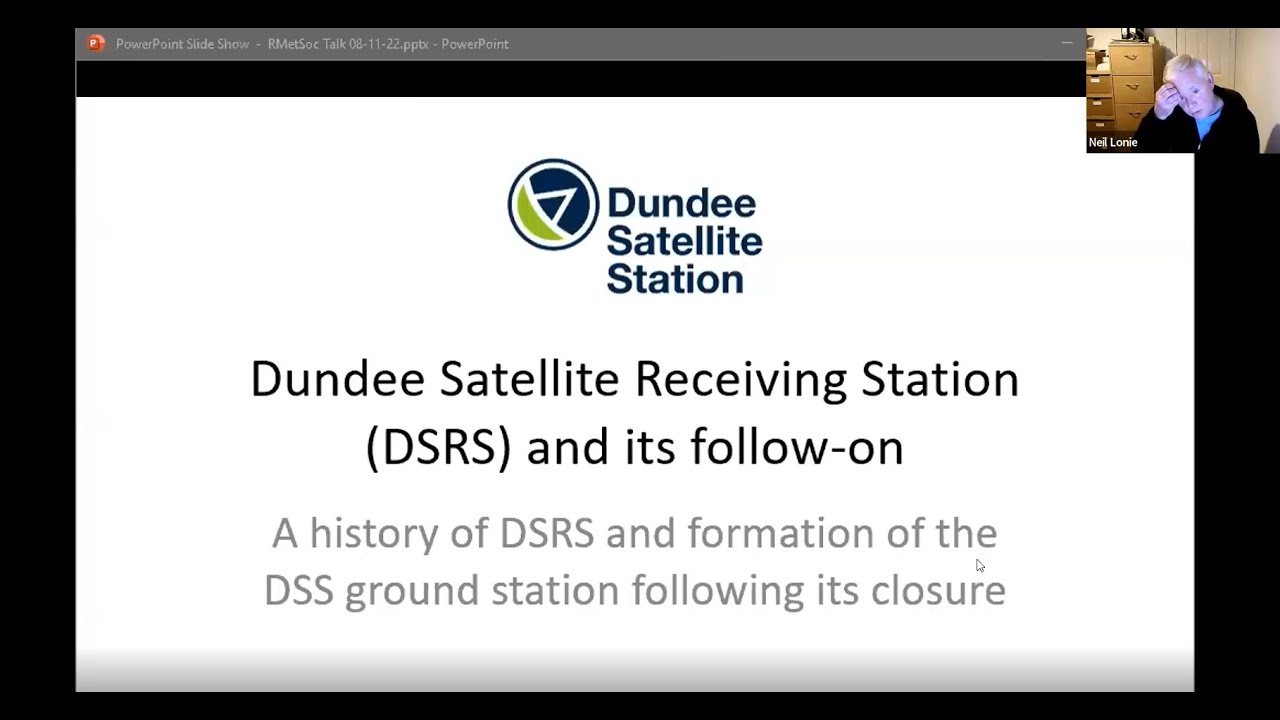 PowerPoint Slide Show - RMetSoc Talk 08-11-22.pptx - PowerPoint

Neil Lonie

Dundee Satellite Station

Dundee Satellite Receiving Station (DSRS) and its follow-on

A history of DSRS and formation of the DSS ground station following its closure